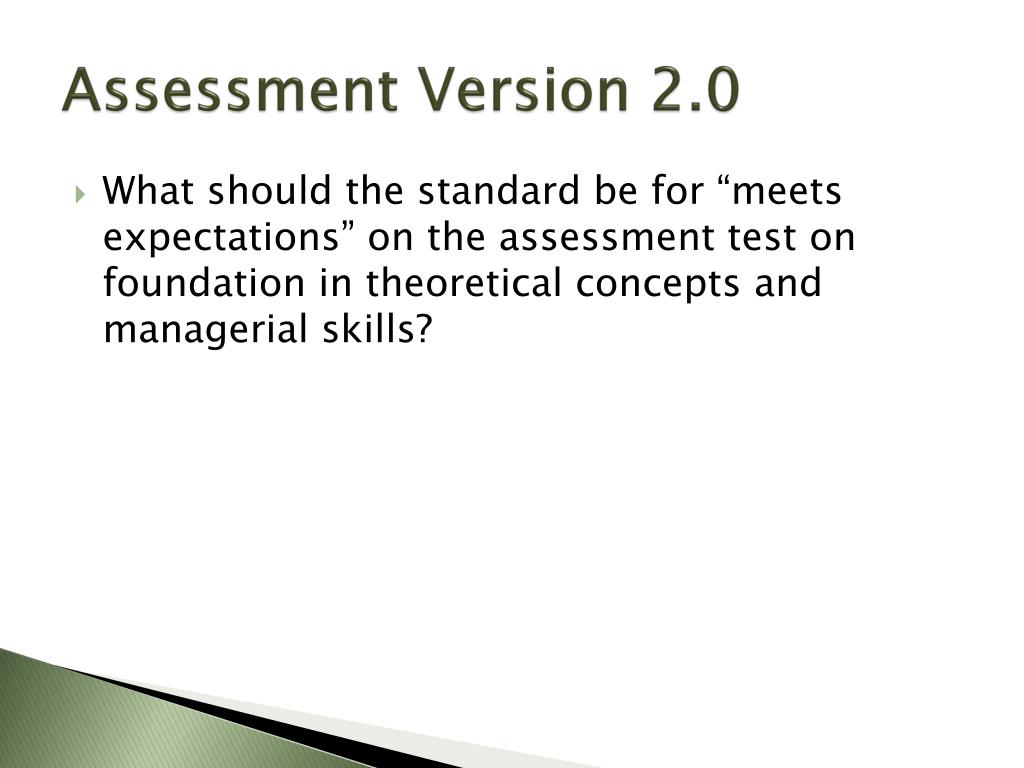 Assessment Version 2.0

What should the standard be for “meets expectations” on the assessment test on foundation in theoretical concepts and managerial skills?